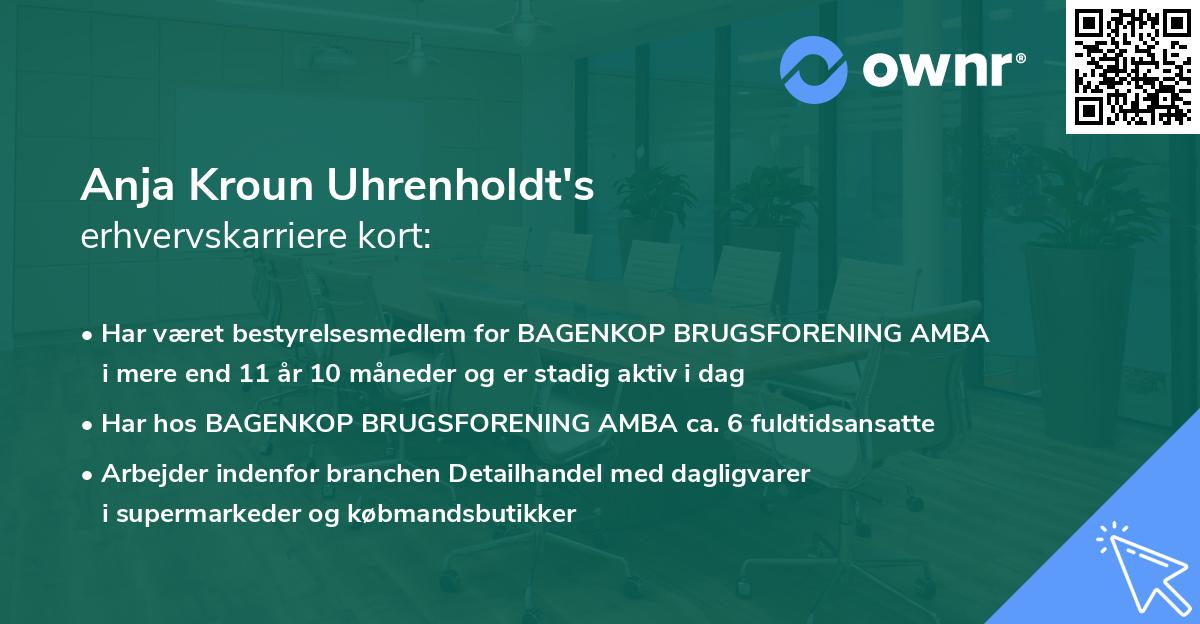 ownr®

Anja Kroun Uhrenholdt's
erhvervskarriere kort:

• Har været bestyrelsesmedlem for BAGENKOP BRUGSFORENING AMBA i mere end 11 år 10 måneder og er stadig aktiv i dag
• Har hos BAGENKOP BRUGSFORENING AMBA ca. 6 fuldtidsansatte
• Arbejder indenfor branchen Detailhandel med dagligvarer i supermarkeder og købmandsbutikker